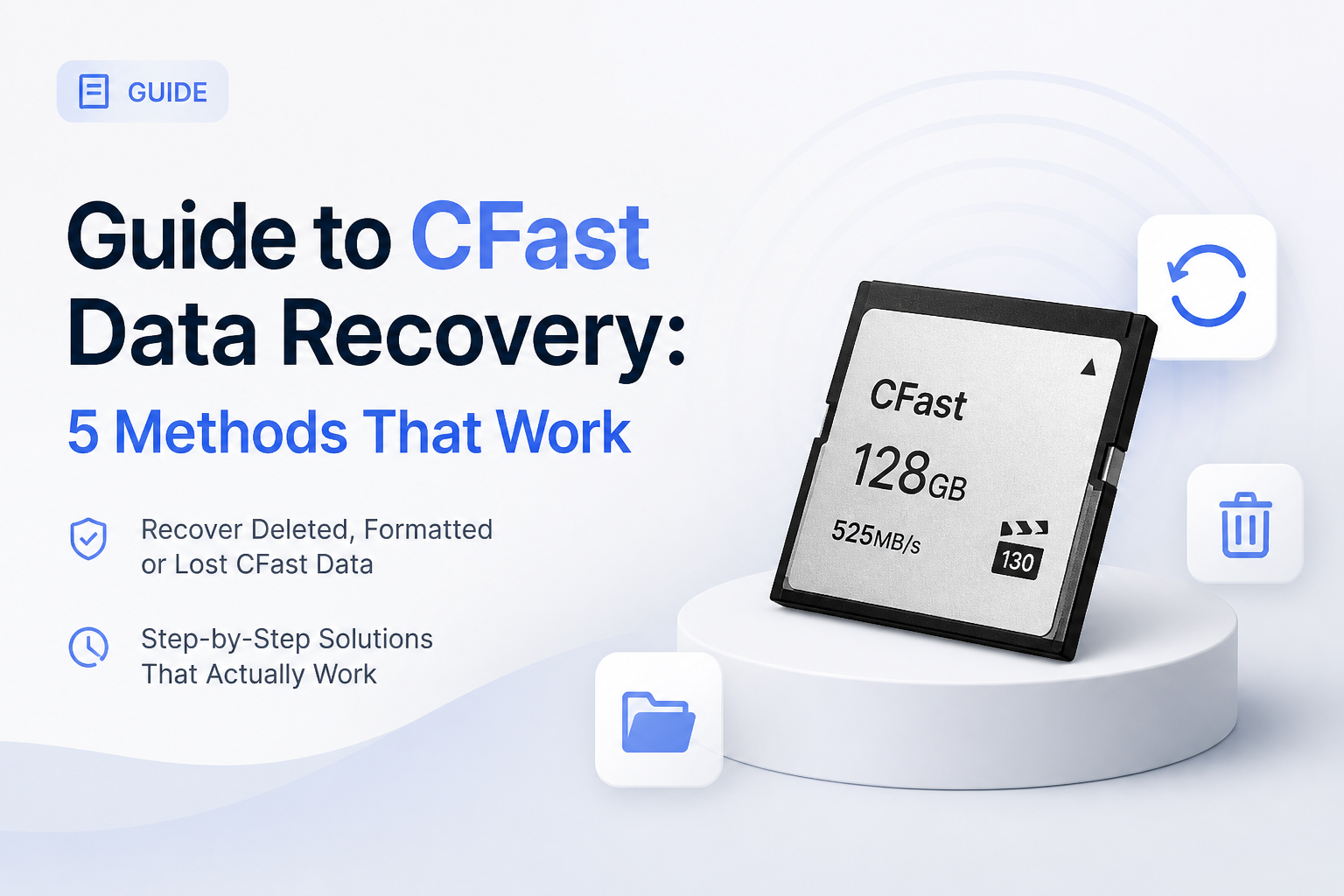 GUIDE

Guide to CFast Data Recovery:

5 Methods That Work

Recover Deleted, Formatted or Lost CFast Data

Step-by-Step Solutions That Actually Work

CFast

128GB

525MB/s

130